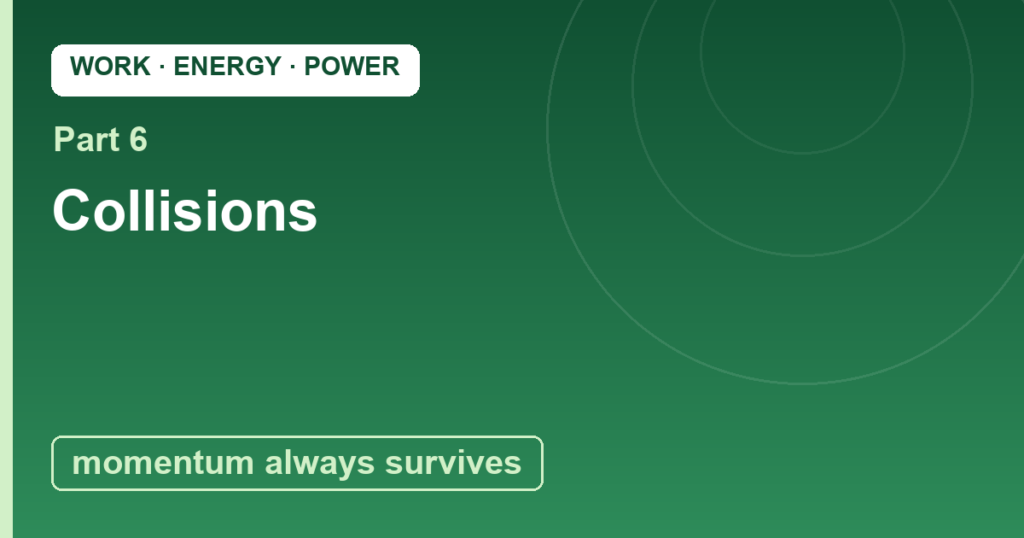 WORK · ENERGY · POWER

Part 6

Collisions

momentum always survives